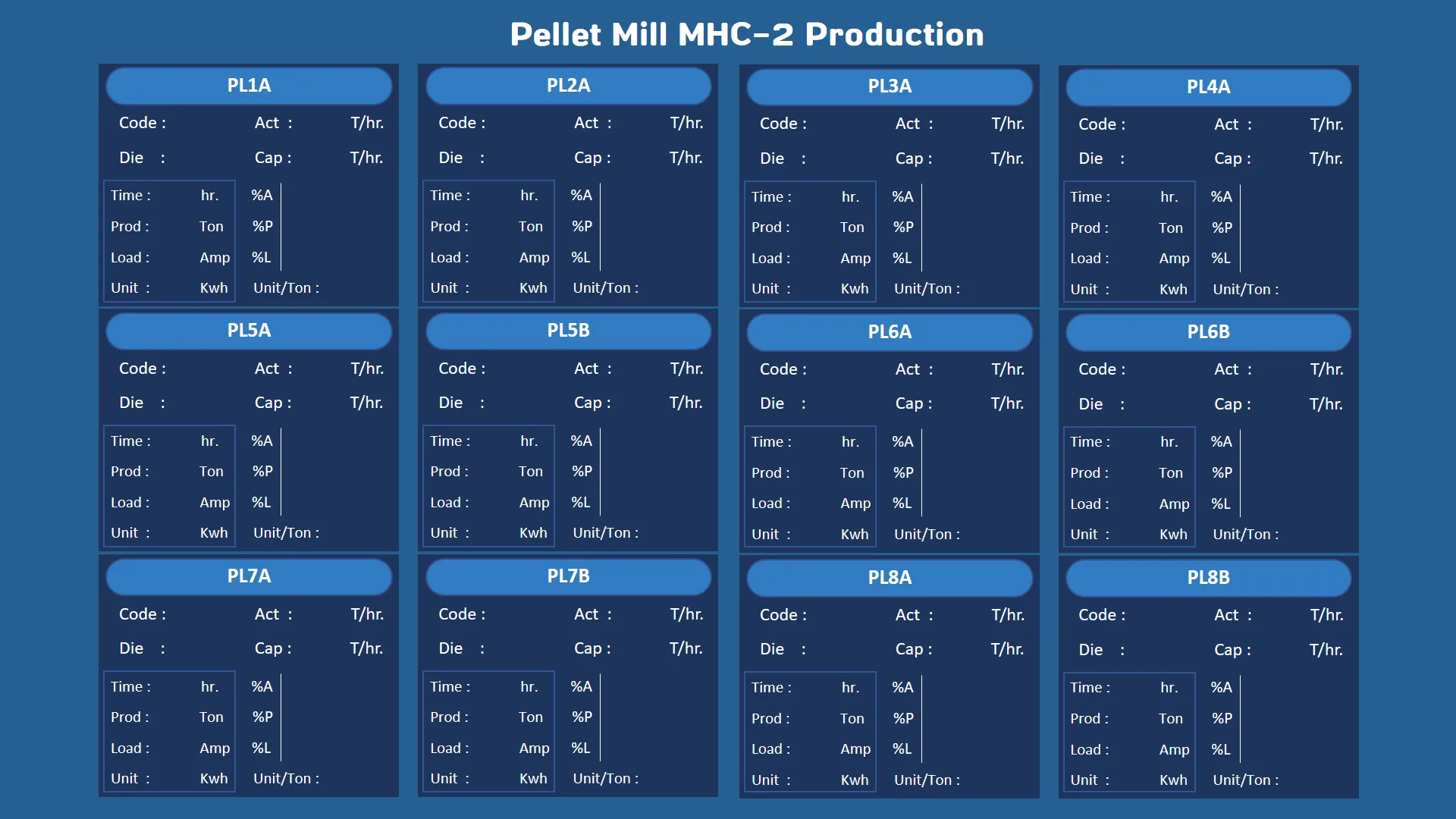 Pellet Mill MHC-2 Production

PL1A
Code : Act : T/hr.
Die : Cap : T/hr.
Time : hr. %A
Prod : Ton %P
Load : Amp %L
Unit : Kwh Unit/Ton :

PL2A
Code : Act : T/hr.
Die : Cap : T/hr.
Time : hr. %A
Prod : Ton %P
Load : Amp %L
Unit : Kwh Unit/Ton :

PL3A
Code : Act : T/hr.
Die : Cap : T/hr.
Time : hr. %A
Prod : Ton %P
Load : Amp %L
Unit : Kwh Unit/Ton :

PL4A
Code : Act : T/hr.
Die : Cap : T/hr.
Time : hr. %A
Prod : Ton %P
Load : Amp %L
Unit : Kwh Unit/Ton :

PL5A
Code : Act : T/hr.
Die : Cap : T/hr.
Time : hr. %A
Prod : Ton %P
Load : Amp %L
Unit : Kwh Unit/Ton :

PL5B
Code : Act : T/hr.
Die : Cap : T/hr.
Time : hr. %A
Prod : Ton %P
Load : Amp %L
Unit : Kwh Unit/Ton :

PL6A
Code : Act : T/hr.
Die : Cap : T/hr.
Time : hr. %A
Prod : Ton %P
Load : Amp %L
Unit : Kwh Unit/Ton :

PL6B
Code : Act : T/hr.
Die : Cap : T/hr.
Time : hr. %A
Prod : Ton %P
Load : Amp %L
Unit : Kwh Unit/Ton :

PL7A
Code : Act : T/hr.
Die : Cap : T/hr.
Time : hr. %A
Prod : Ton %P
Load : Amp %L
Unit : Kwh Unit/Ton :

PL7B
Code : Act : T/hr.
Die : Cap : T/hr.
Time : hr. %A
Prod : Ton %P
Load : Amp %L
Unit : Kwh Unit/Ton :

PL8A
Code : Act : T/hr.
Die : Cap : T/hr.
Time : hr. %A
Prod : Ton %P
Load : Amp %L
Unit : Kwh Unit/Ton :

PL8B
Code : Act : T/hr.
Die : Cap : T/hr.
Time : hr. %A
Prod : Ton %P
Load : Amp %L
Unit : Kwh Unit/Ton :